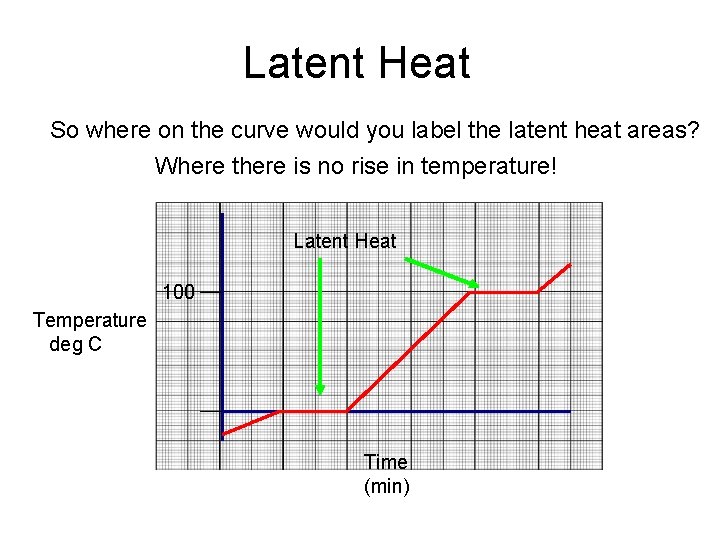 Latent Heat

So where on the curve would you label the latent heat areas?

Where there is no rise in temperature!

Latent Heat

100

Temperature deg C

Time (min)